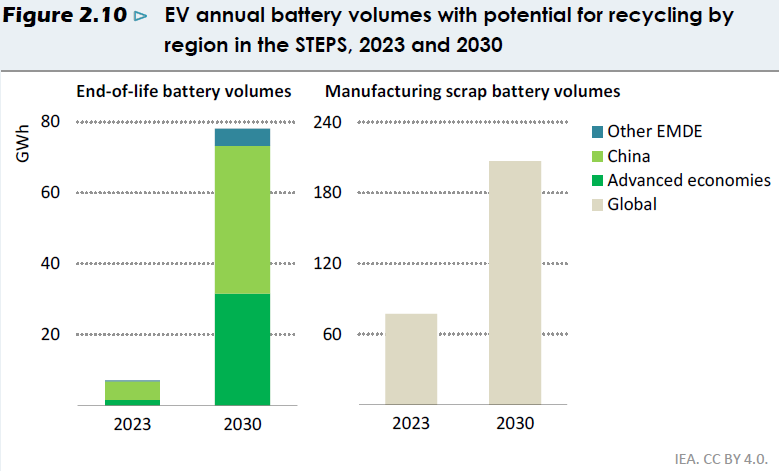 Figure 2.10 ⊳ EV annual battery volumes with potential for recycling by region in the STEPS, 2023 and 2030

End-of-life battery volumes

GWh

80

60

40

20

2023

2030

Manufacturing scrap battery volumes

240

180

120

60

2023

2030

Other EMDE

China

Advanced economies

Global

IEA. CC BY 4.0.